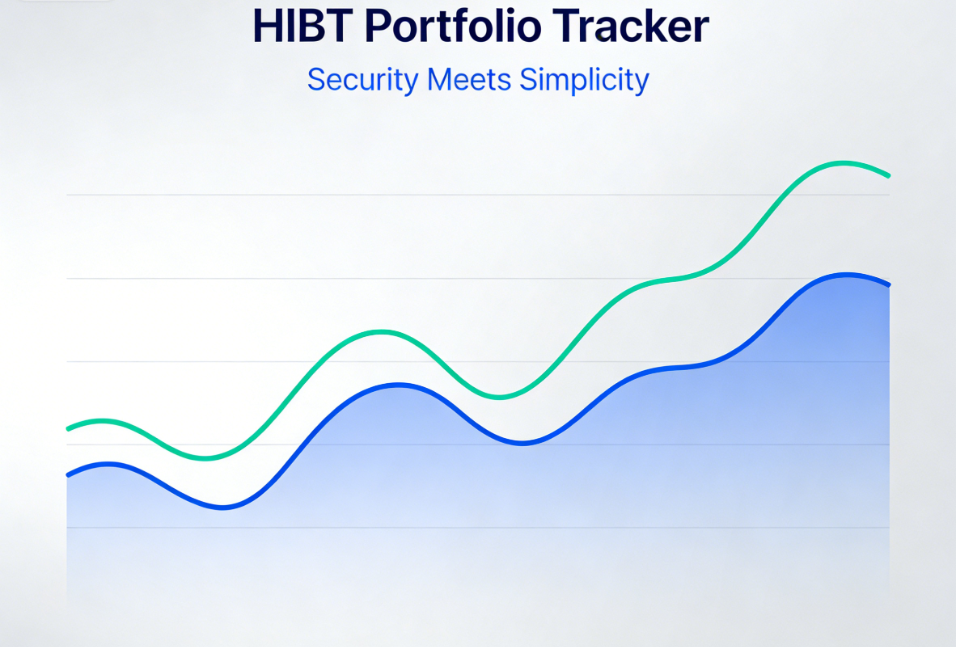 HIBT Portfolio Tracker

Security Meets Simplicity